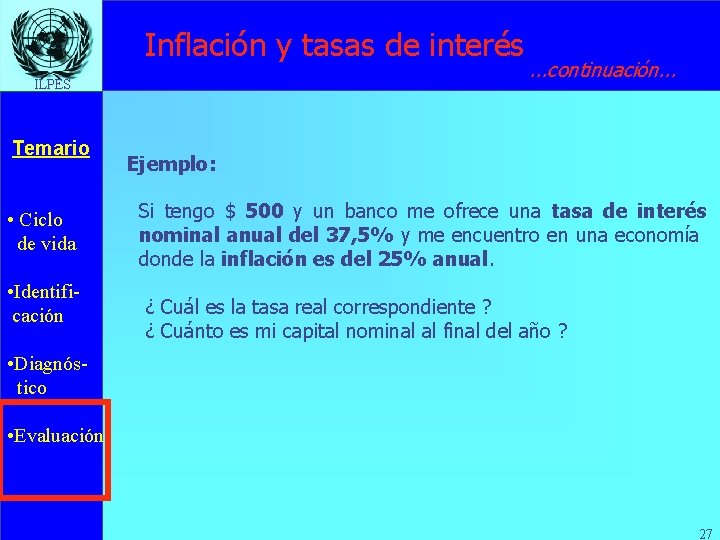 ILPES

Inflación y tasas de interés

...continuación...

Temario

• Ciclo de vida

•Identificación

•Diagnóstico

•Evaluación

Ejemplo:

Si tengo $ 500 y un banco me ofrece una tasa de interés nominal anual del 37,5% y me encuentro en una economía donde la inflación es del 25% anual.

¿ Cuál es la tasa real correspondiente ?
¿ Cuánto es mi capital nominal al final del año ?

27